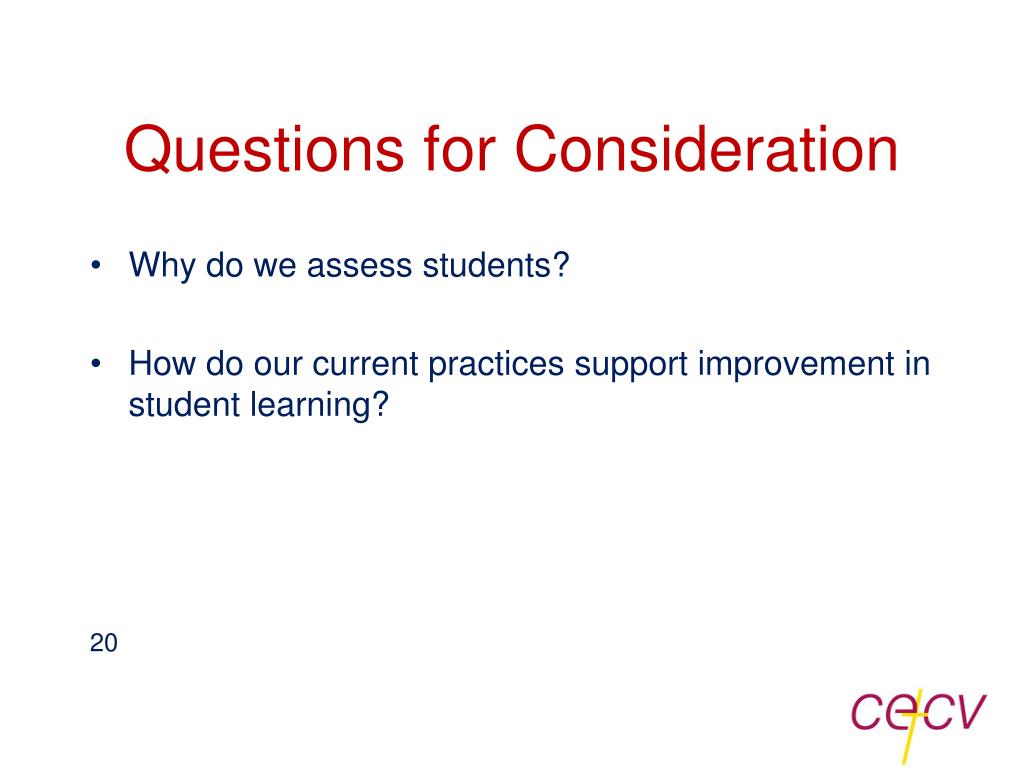 Questions for Consideration

• Why do we assess students?

• How do our current practices support improvement in student learning?

20

cecv